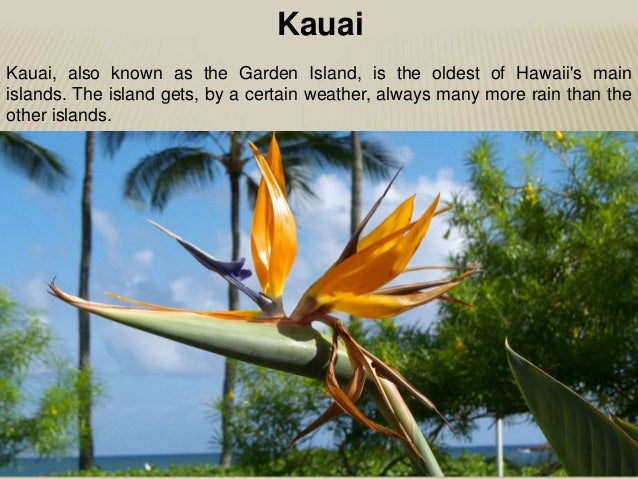 Kauai

Kauai, also known as the Garden Island, is the oldest of Hawaii's main islands. The island gets, by a certain weather, always many more rain than the other islands.